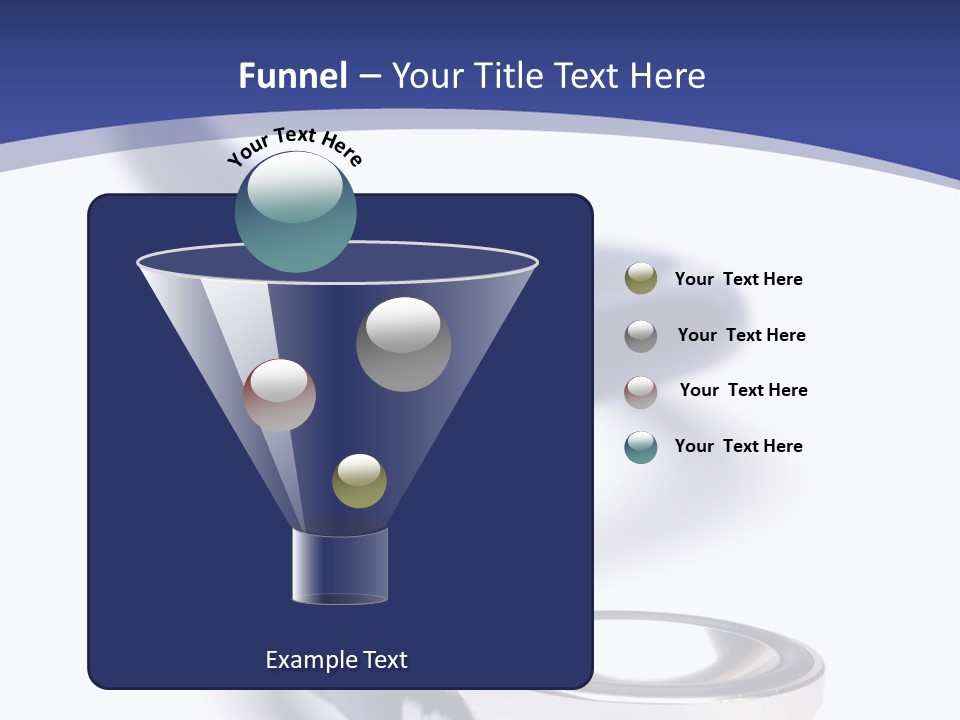 Funnel – Your Title Text Here

Your Text Here

Your Text Here

Your Text Here

Your Text Here

Your Text Here

Example Text